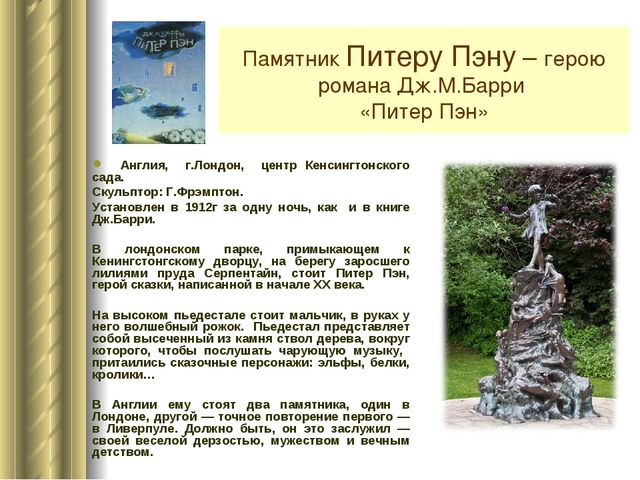 ДЖ.М.БАРРИ
ПИТЕР ПЭН

Памятник Питеру Пэну – герою романа Дж.М.Барри «Питер Пэн»

Англия, г.Лондон, центр Кенсингтонского сада.
Скульптор: Г.Фрэмптон.
Установлен в 1912г за одну ночь, как и в книге Дж.Барри.

В лондонском парке, примыкающем к Кенингстонгскому дворцу, на берегу заросшего лилиями пруда Серпентайн, стоит Питер Пэн, герой сказки, написанной в начале XX века.

На высоком пьедестале стоит мальчик, в руках у него волшебный рожок. Пьедестал представляет собой высеченный из камня ствол дерева, вокруг которого, чтобы послушать чарующую музыку, притаились сказочные персонажи: эльфы, белки, кролики…

В Англии ему стоят два памятника, один в Лондоне, другой — точное повторение первого — в Ливерпуле. Должно быть, он это заслужил — своей веселой дерзостью, мужеством и вечным детством.